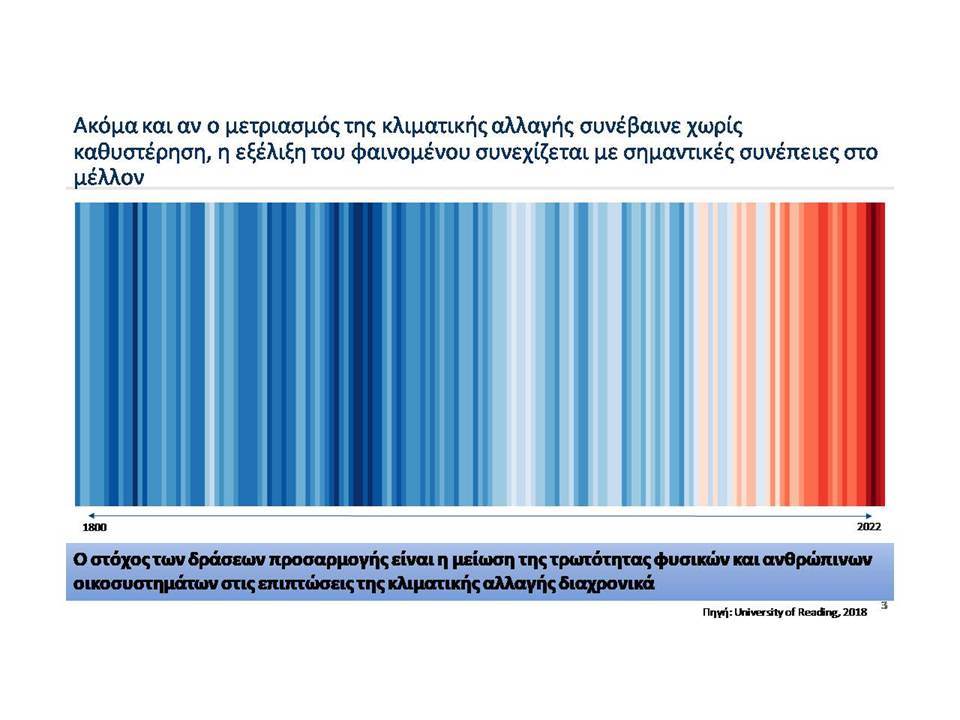 Ακόμα και αν ο μετριασμός της κλιματικής αλλαγής συνέβαινε χωρίς καθυστέρηση, η εξέλιξη του φαινομένου συνεχίζεται με σημαντικές συνέπειες στο μέλλον

1800

2022

Ο στόχος των δράσεων προσαρμογής είναι η μείωση της τρωτότητας φυσικών και ανθρώπινων οικοσυστημάτων στις επιπτώσεις της κλιματικής αλλαγής διαχρονικά

Πηγή: University of Reading, 2018

3